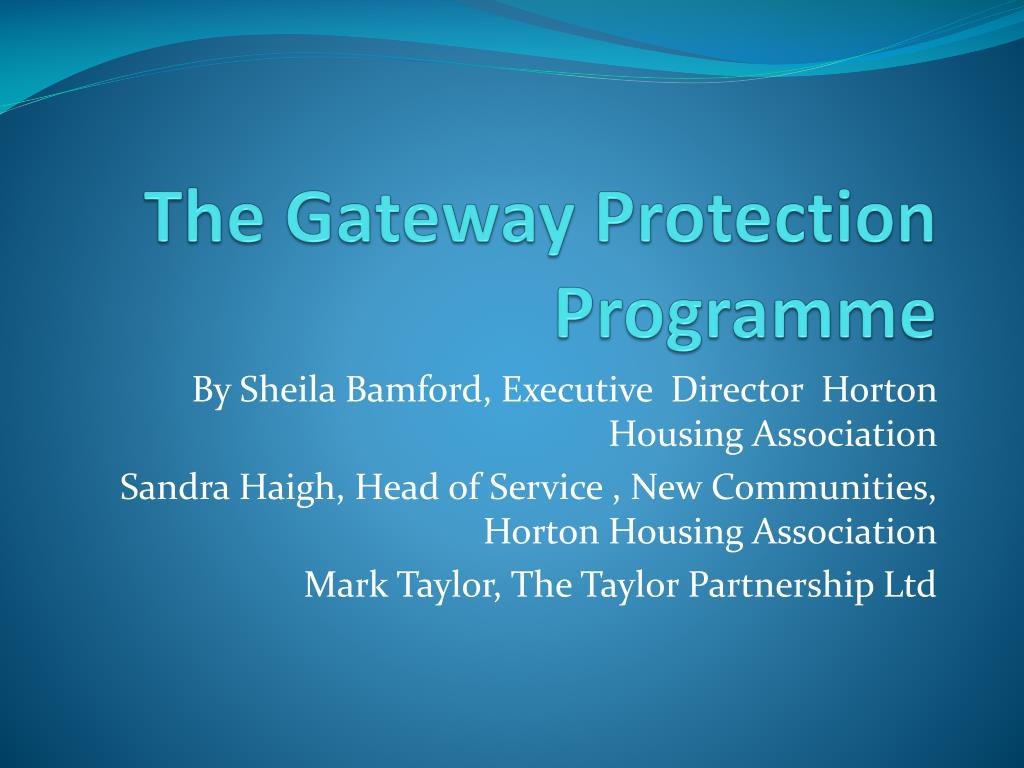 The Gateway Protection Programme

By Sheila Bamford, Executive Director Horton Housing Association

Sandra Haigh, Head of Service , New Communities, Horton Housing Association

Mark Taylor, The Taylor Partnership Ltd